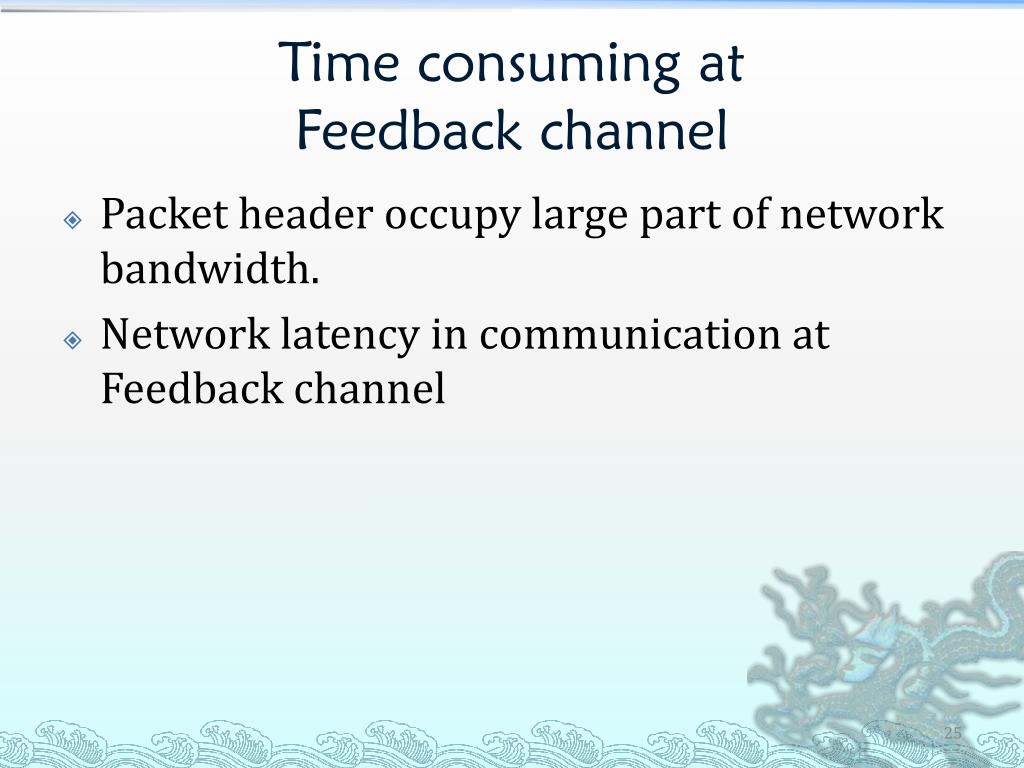 Time consuming at
Feedback channel

Packet header occupy large part of network bandwidth.

Network latency in communication at Feedback channel

25